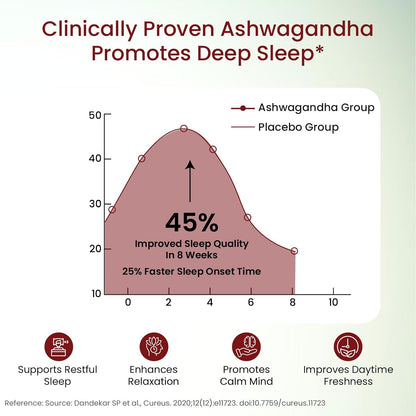 Clinically Proven Ashwagandha Promotes Deep Sleep*

Ashwagandha Group
Placebo Group

50
40
30
20
10

0 2 4 6 8 10

45%
Improved Sleep Quality In 8 Weeks
25% Faster Sleep Onset Time

Supports Restful Sleep
Enhances Relaxation
Promotes Calm Mind
Improves Daytime Freshness

Reference: Source: Dandekar SP et al., Cureus. 2020;12(12):e11723. doi:10.7759/cureus.11723